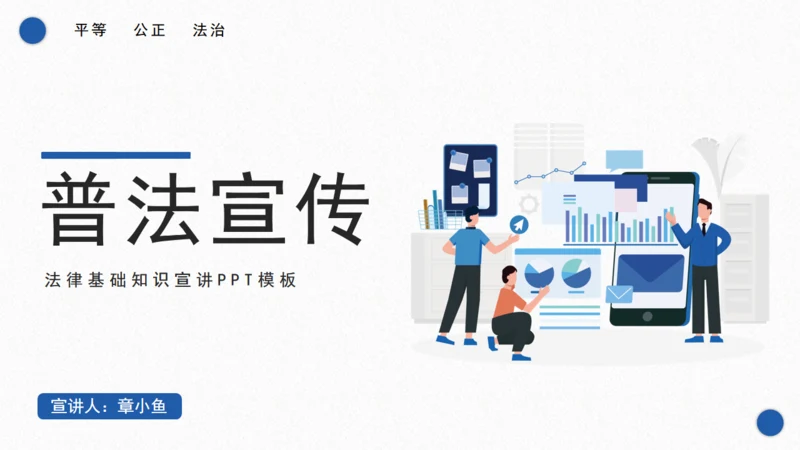 平等 公正 法治

普法宣传

法律基础知识宣讲PPT模板

宣讲人：章小鱼